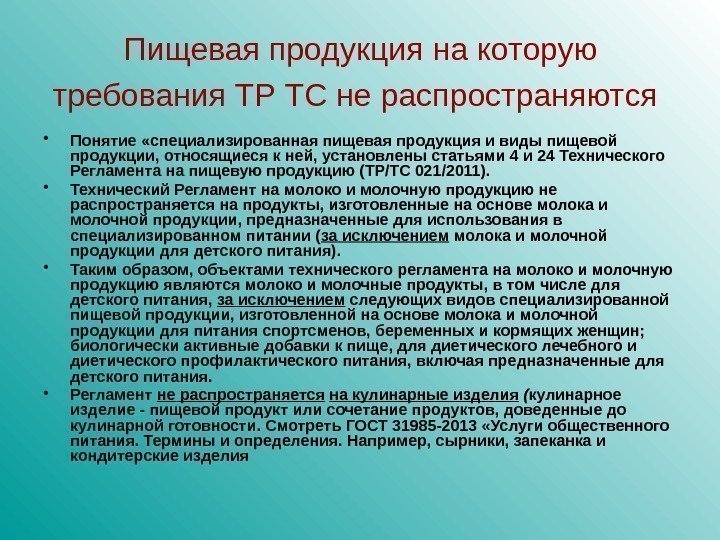 Пищевая продукция на которую требования ТР ТС не распространяются

• Понятие «специализированная пищевая продукция и виды пищевой продукции, относящиеся к ней, установлены статьями 4 и 24 Технического Регламента на пищевую продукцию (ТР/ТС 021/2011).

• Технический Регламент на молоко и молочную продукцию не распространяется на продукты, изготовленные на основе молока и молочной продукции, предназначенные для использования в специализированном питании (за исключением молока и молочной продукции для детского питания).

• Таким образом, объектами технического регламента на молоко и молочную продукцию являются молоко и молочные продукты, в том числе для детского питания, за исключением следующих видов специализированной пищевой продукции, изготовленной на основе молока и молочной продукции для питания спортсменов, беременных и кормящих женщин; биологически активные добавки к пище, для диетического лечебного и диетического профилактического питания, включая предназначенные для детского питания.

• Регламент не распространяется на кулинарные изделия (кулинарное изделие - пищевой продукт или сочетание продуктов, доведенные до кулинарной готовности. Смотреть ГОСТ 31985-2013 «Услуги общественного питания. Термины и определения. Например, сырники, запеканка и кондитерские изделия